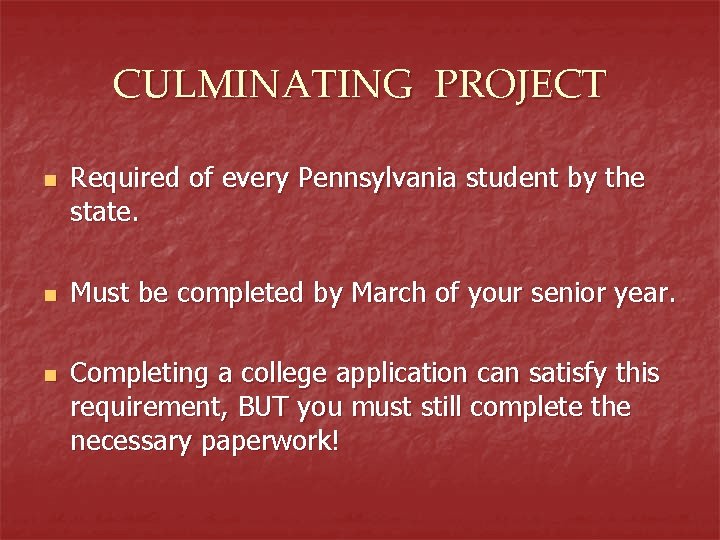 CULMINATING PROJECT

- Required of every Pennsylvania student by the state.

- Must be completed by March of your senior year.

- Completing a college application can satisfy this requirement, BUT you must still complete the necessary paperwork!